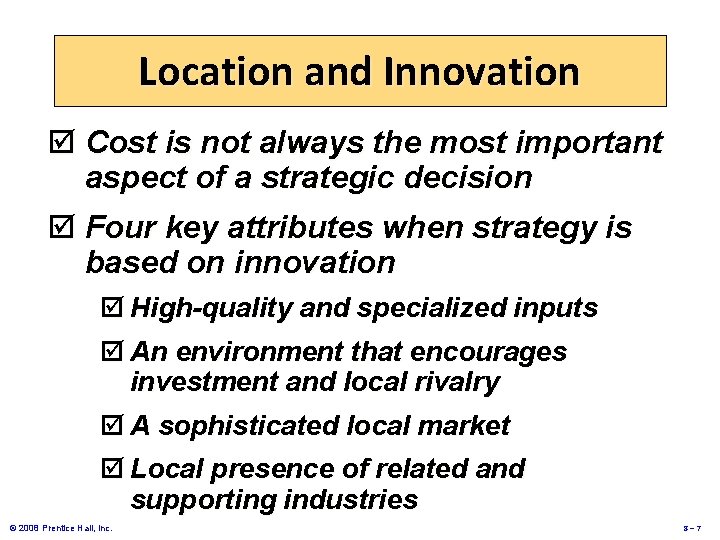 Location and Innovation

☑ Cost is not always the most important aspect of a strategic decision

☑ Four key attributes when strategy is based on innovation

☑ High-quality and specialized inputs

☑ An environment that encourages investment and local rivalry

☑ A sophisticated local market

☑ Local presence of related and supporting industries

© 2008 Prentice Hall, Inc.

8 – 7